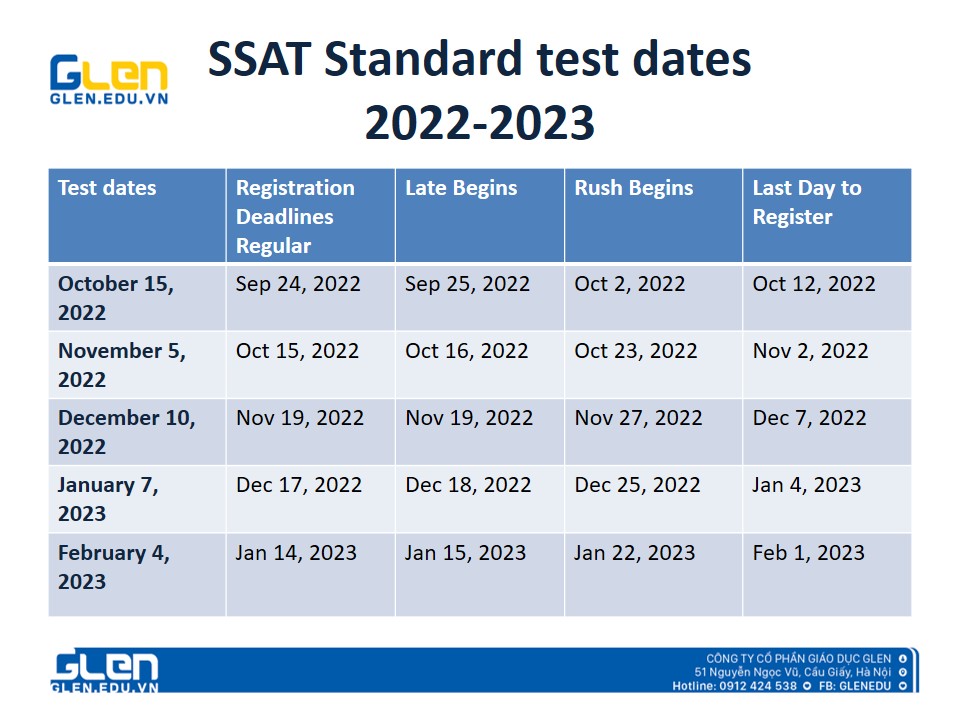 GLEN
GLEN.EDU.VN

SSAT Standard test dates 2022-2023

| Test dates | Registration Deadlines Regular | Late Begins | Rush Begins | Last Day to Register |
|---|---|---|---|---|
| October 15, 2022 | Sep 24, 2022 | Sep 25, 2022 | Oct 2, 2022 | Oct 12, 2022 |
| November 5, 2022 | Oct 15, 2022 | Oct 16, 2022 | Oct 23, 2022 | Nov 2, 2022 |
| December 10, 2022 | Nov 19, 2022 | Nov 19, 2022 | Nov 27, 2022 | Dec 7, 2022 |
| January 7, 2023 | Dec 17, 2022 | Dec 18, 2022 | Dec 25, 2022 | Jan 4, 2023 |
| February 4, 2023 | Jan 14, 2023 | Jan 15, 2023 | Jan 22, 2023 | Feb 1, 2023 |

GLEN
GLEN.EDU.VN

CÔNG TY CỔ PHẦN GIÁO DỤC GLEN
51 Nguyễn Ngọc Vũ, Cầu Giấy, Hà Nội
Hotline: 0912 424 538 FB: GLENEDU